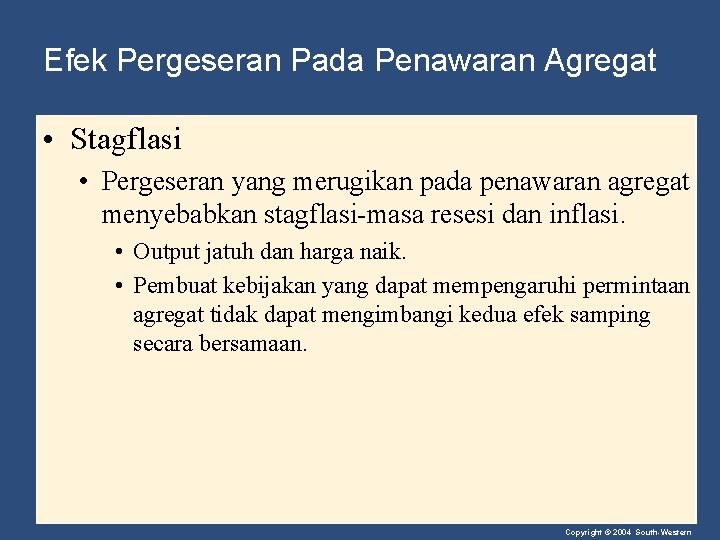 Efek Pergeseran Pada Penawaran Agregat

• Stagflasi

• Pergeseran yang merugikan pada penawaran agregat menyebabkan stagflasi-masa resesi dan inflasi.

• Output jatuh dan harga naik.

• Pembuat kebijakan yang dapat mempengaruhi permintaan agregat tidak dapat mengimbangi kedua efek samping secara bersamaan.

Copyright © 2004 South-Western